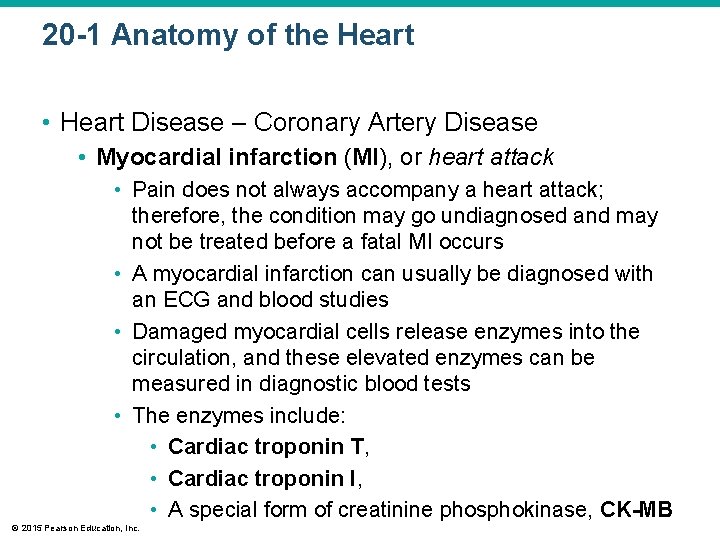 20-1 Anatomy of the Heart

• Heart Disease – Coronary Artery Disease
• Myocardial infarction (MI), or heart attack
• Pain does not always accompany a heart attack; therefore, the condition may go undiagnosed and may not be treated before a fatal MI occurs
• A myocardial infarction can usually be diagnosed with an ECG and blood studies
• Damaged myocardial cells release enzymes into the circulation, and these elevated enzymes can be measured in diagnostic blood tests
• The enzymes include:
• Cardiac troponin T,
• Cardiac troponin I,
• A special form of creatinine phosphokinase, CK-MB

© 2015 Pearson Education, Inc.